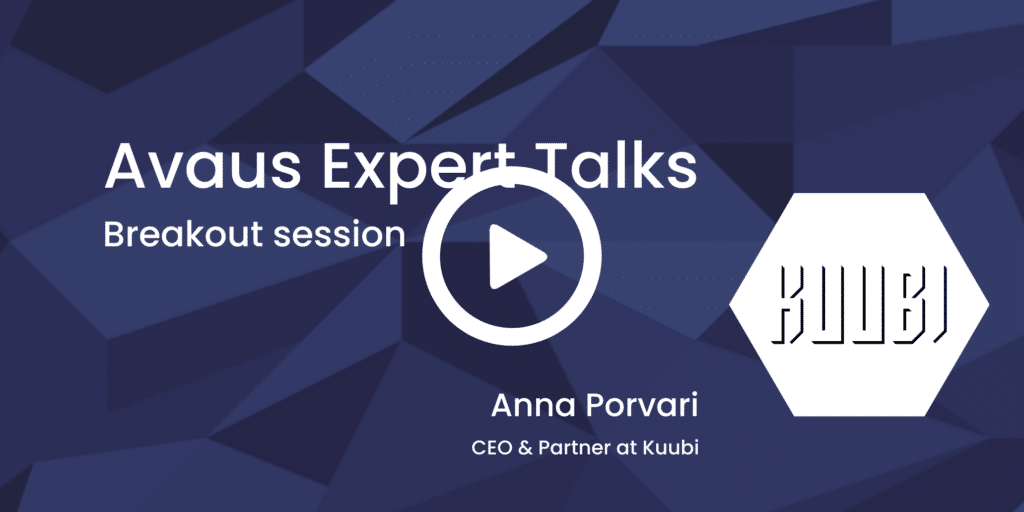 Avaus Expert Talks
Breakout session

KUUBI

Anna Porvari
CEO & Partner at Kuubi